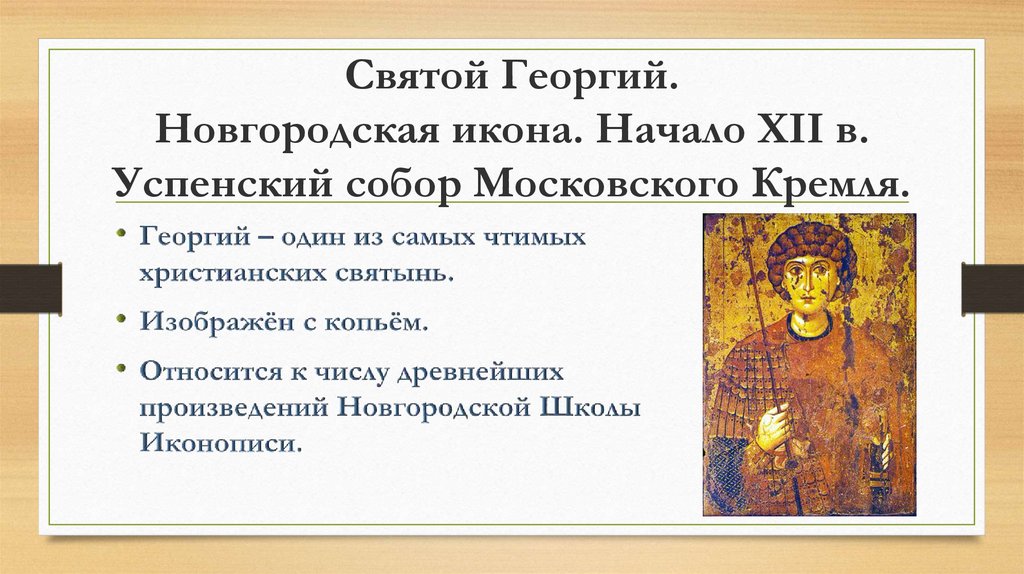 Святой Георгий.
Новгородская икона. Начало XII в.
Успенский собор Московского Кремля.

• Георгий – один из самых чтимых христианских святынь.

• Изображён с копьём.

• Относится к числу древнейших произведений Новгородской Школы Иконописи.